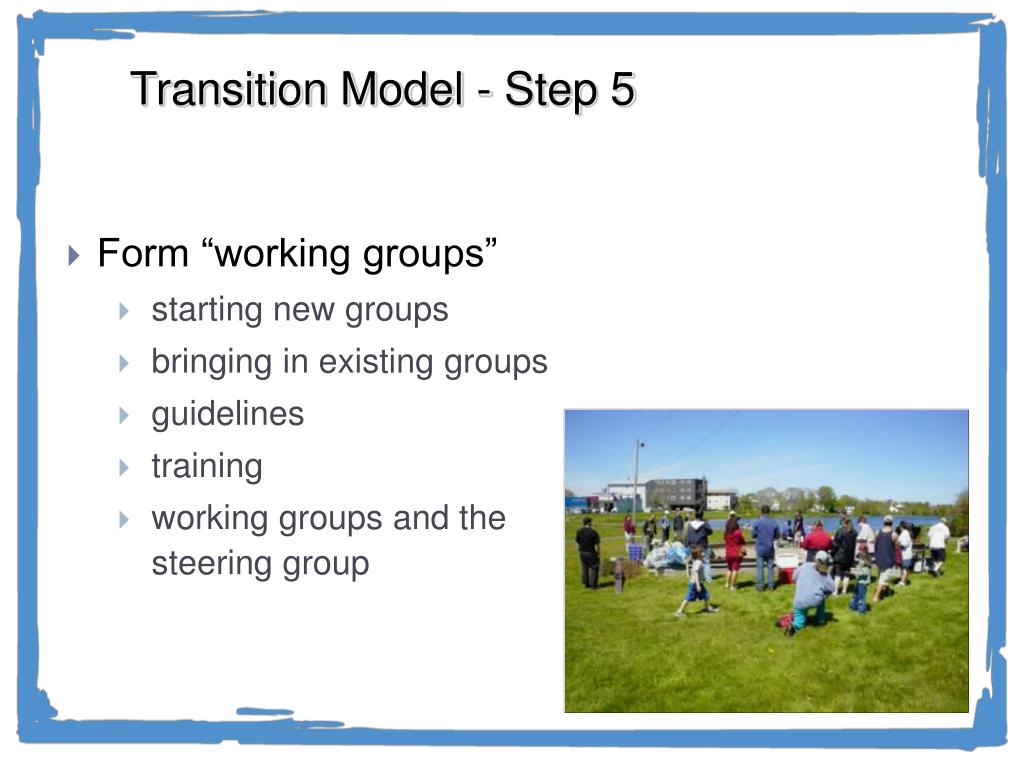 Transition Model - Step 5

Form “working groups”

starting new groups

bringing in existing groups

guidelines

training

working groups and the steering group